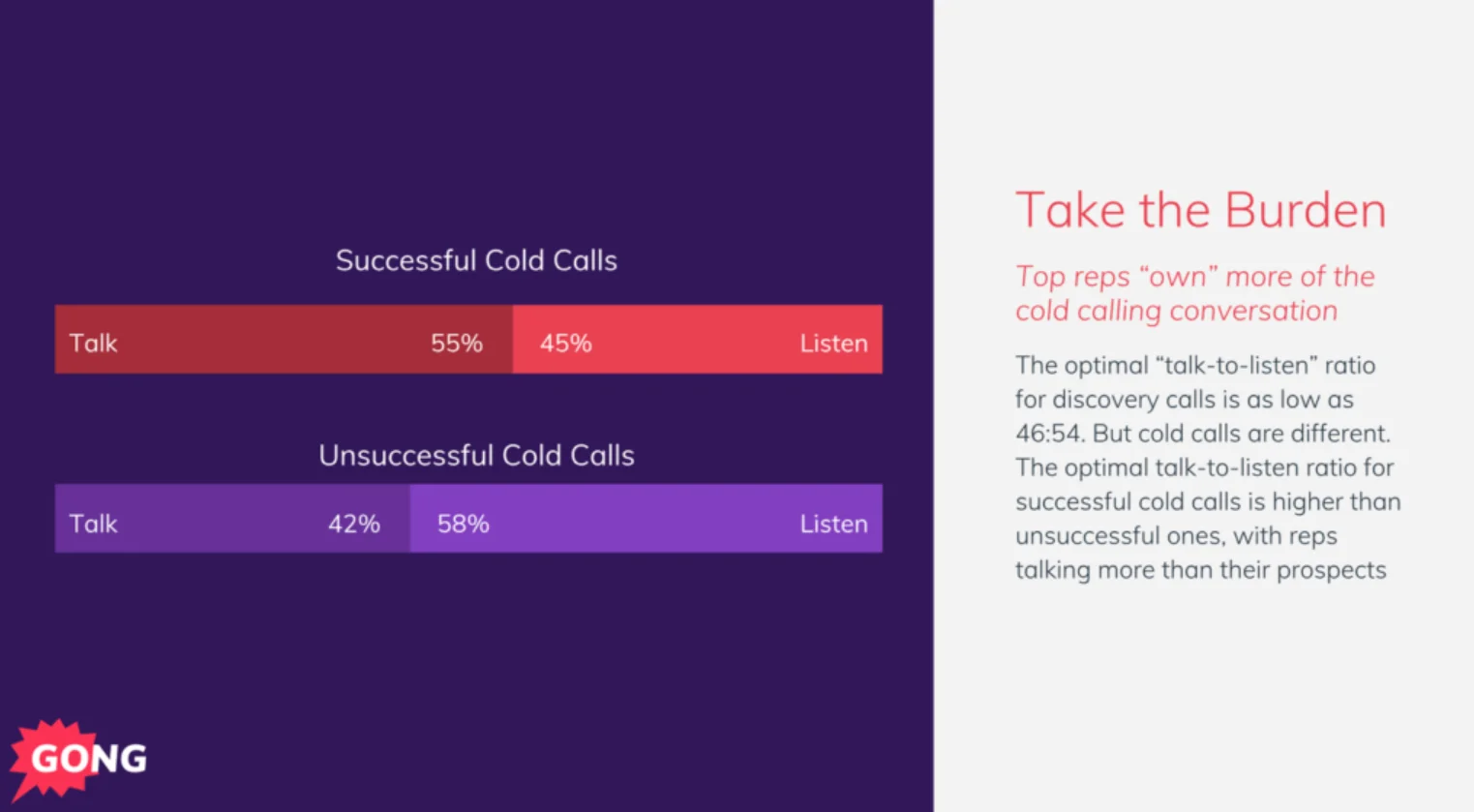 Successful Cold Calls

Talk 55% 45% Listen

Unsuccessful Cold Calls

Talk 42% 58% Listen

GONG

Take the Burden

Top reps “own” more of the cold calling conversation

The optimal “talk-to-listen” ratio for discovery calls is as low as 46:54. But cold calls are different. The optimal talk-to-listen ratio for successful cold calls is higher than unsuccessful ones, with reps talking more than their prospects